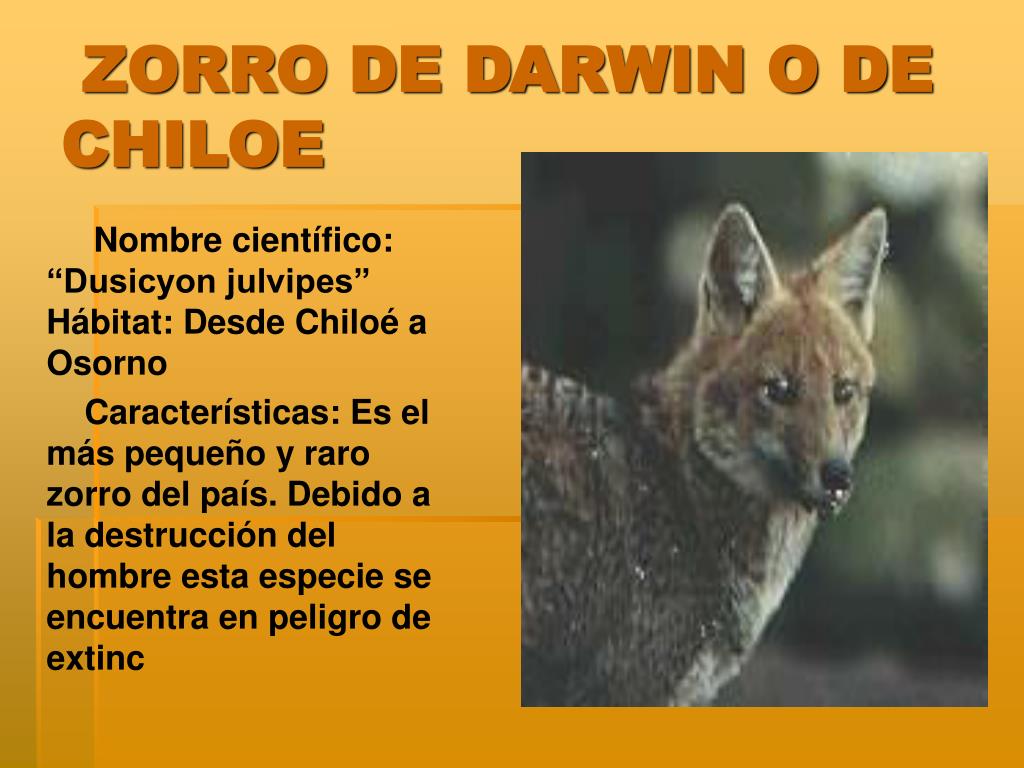 ZORRO DE DARWIN O DE CHILOE

Nombre científico: “Dusicyon julvipes” Hábitat: Desde Chiloé a Osorno

Características: Es el más pequeño y raro zorro del país. Debido a la destrucción del hombre esta especie se encuentra en peligro de extinc